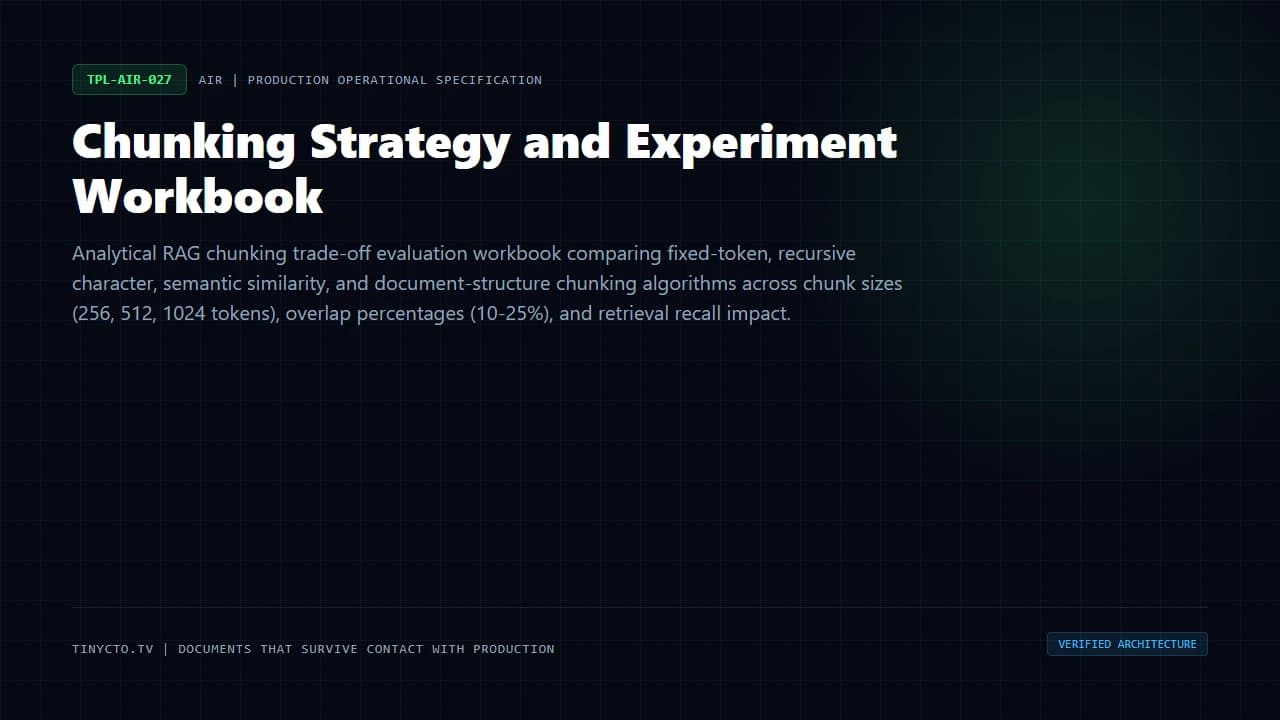 TPL-AIR-027 AIR | PRODUCTION OPERATIONAL SPECIFICATION

Chunking Strategy and Experiment Workbook

Analytical RAG chunking trade-off evaluation workbook comparing fixed-token, recursive character, semantic similarity, and document-structure chunking algorithms across chunk sizes (256, 512, 1024 tokens), overlap percentages (10-25%), and retrieval recall impact.

TINYCTO.TV | DOCUMENTS THAT SURVIVE CONTACT WITH PRODUCTION

VERIFIED ARCHITECTURE